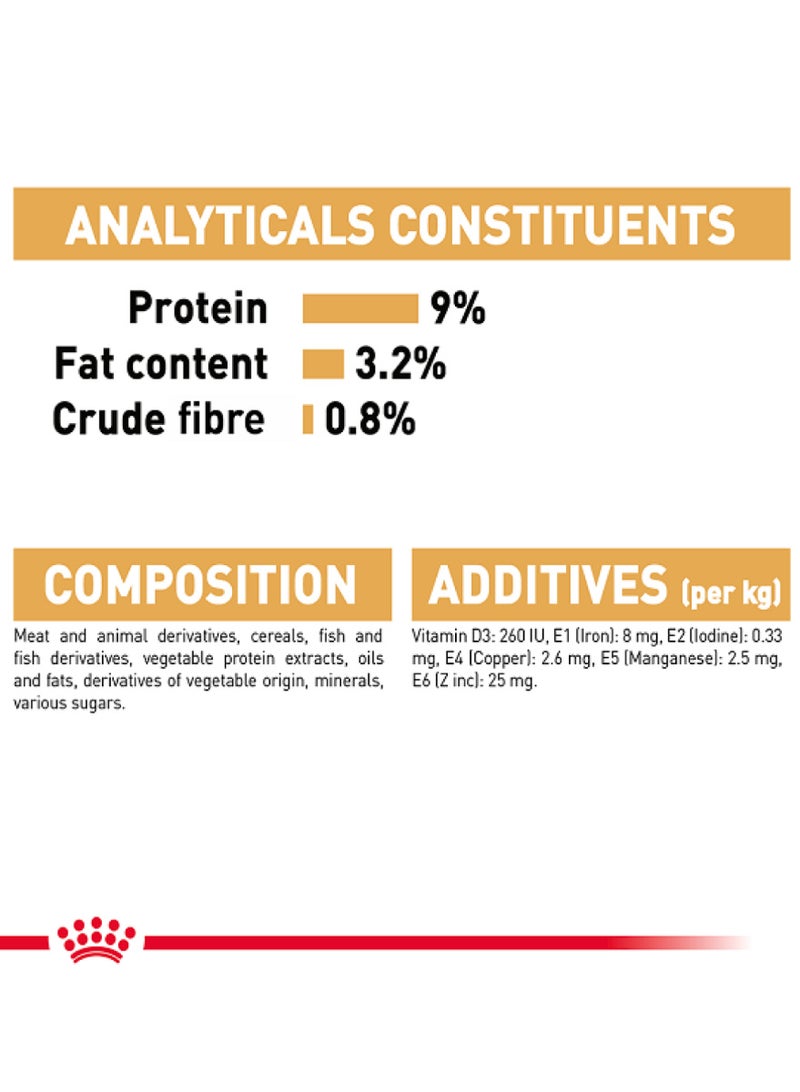 ANALYTICALS CONSTITUENTS

Protein 9%
Fat content 3.2%
Crude fibre 0.8%

COMPOSITION

Meat and animal derivatives, cereals, fish and fish derivatives, vegetable protein extracts, oils and fats, derivatives of vegetable origin, minerals, various sugars.

ADDITIVES (per kg)

Vitamin D3: 260 IU, E1 (Iron): 8 mg, E2 (Iodine): 0.33 mg, E4 (Copper): 2.6 mg, E5 (Manganese): 2.5 mg, E6 (Z inc): 25 mg.